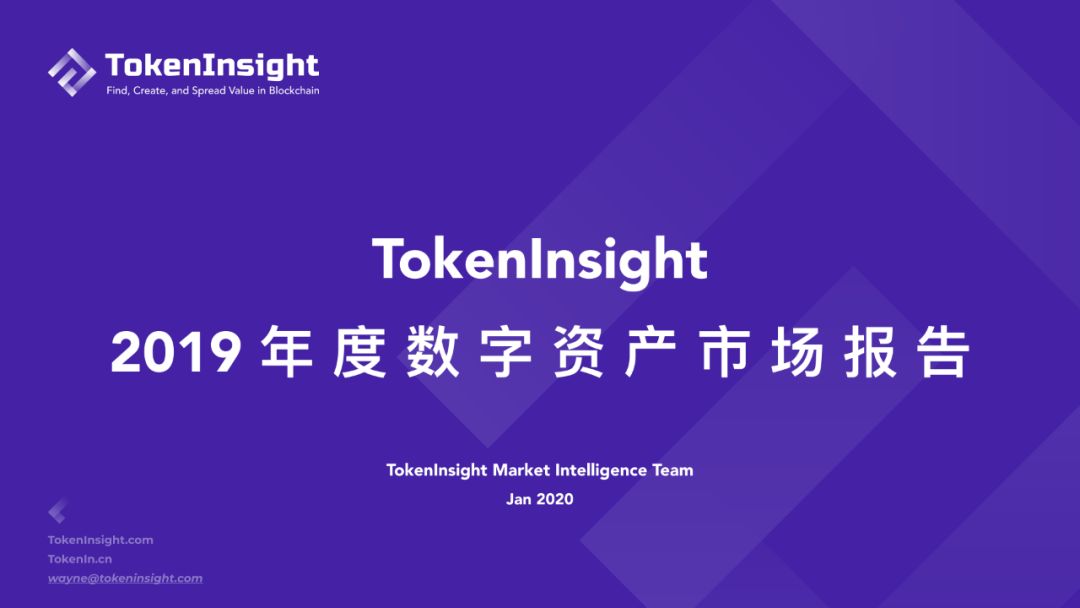 TokenInsight
Find, Create, and Spread Value in Blockchain

TokenInsight
2019 年度数字资产市场报告

TokenInsight Market Intelligence Team
Jan 2020

TokenInsight.com
TokenIn.cn
wayne@tokeninsight.com